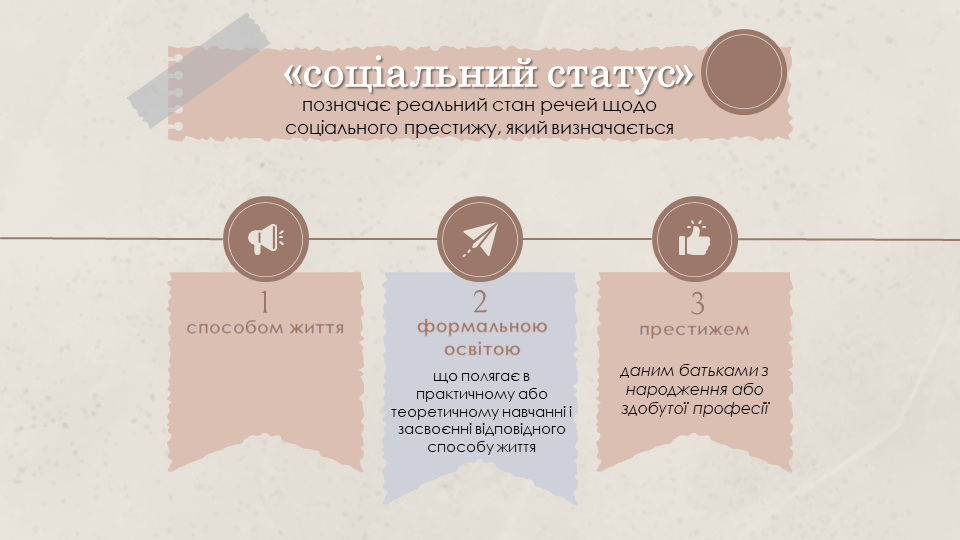 «соціальний статус»
позначає реальний стан речей щодо соціального престижу, який визначається

1
способом життя

2
формальною освітою

що полягає в практичному або теоретичному навчанні і засвоєнні відповідного способу життя

3
престижем

даним батьками з народження або здобутої професії